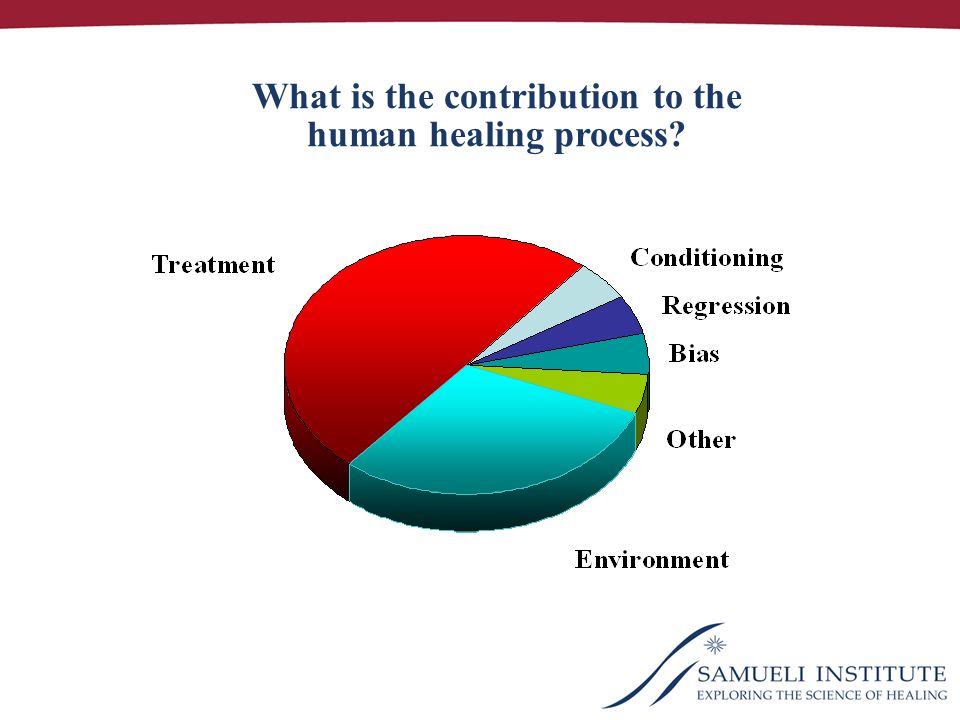 What is the contribution to the human healing process?

Treatment

Conditioning

Regression

Bias

Other

Environment

SAMUELI INSTITUTE
EXPLORING THE SCIENCE OF HEALING